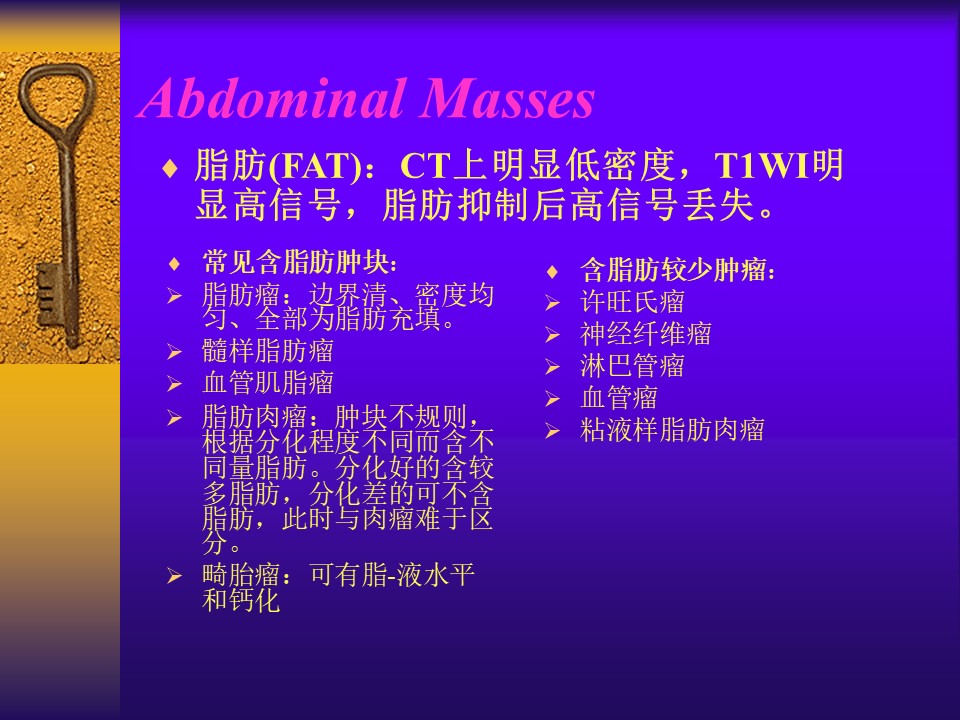 Abdominal Masses

♦ 脂肪(FAT)：CT上明显低密度，T1WI明显高信号，脂肪抑制后高信号丢失。

♦ 常见含脂肪肿块：
➢ 脂肪瘤：边界清、密度均匀、全部为脂肪充填。
➢ 髓样脂肪瘤
➢ 血管肌脂瘤
➢ 脂肪肉瘤：肿块不规则，根据分化程度不同而含不同量脂肪。分化好的含较多脂肪，分化差的可不含脂肪，此时与肉瘤难于区分。
➢ 畸胎瘤：可有脂-液水平和钙化

♦ 含脂肪较少肿瘤：
➢ 许旺氏瘤
➢ 神经纤维瘤
➢ 淋巴管瘤
➢ 血管瘤
➢ 粘液样脂肪肉瘤